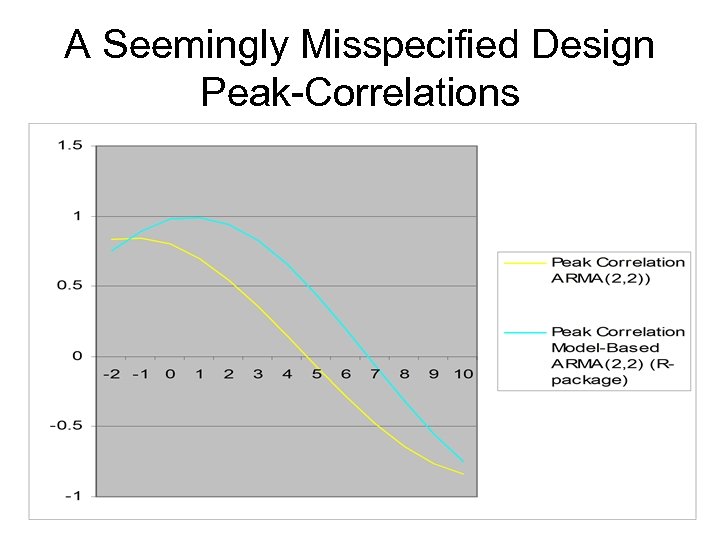 A Seemingly Misspecified Design
Peak-Correlations

1.5
1
0.5
0
-0.5
-1

-2 -1 0 1 2 3 4 5 6 7 8 9 10

Peak Correlation ARMA(2,2))

Peak Correlation Model-Based ARMA(2,2) (R-package)